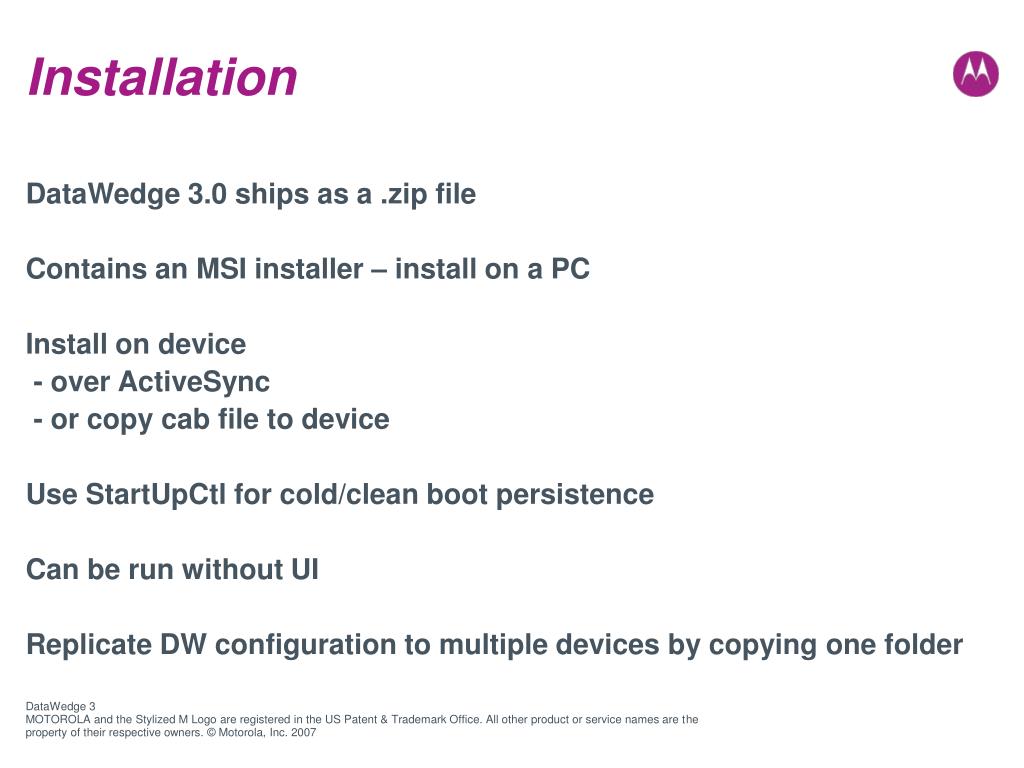 Installation

DataWedge 3.0 ships as a .zip file

Contains an MSI installer – install on a PC

Install on device
- over ActiveSync
- or copy cab file to device

Use StartUpCtl for cold/clean boot persistence

Can be run without UI

Replicate DW configuration to multiple devices by copying one folder

DataWedge 3
MOTOROLA and the Stylized M Logo are registered in the US Patent & Trademark Office. All other product or service names are the property of their respective owners. © Motorola, Inc. 2007